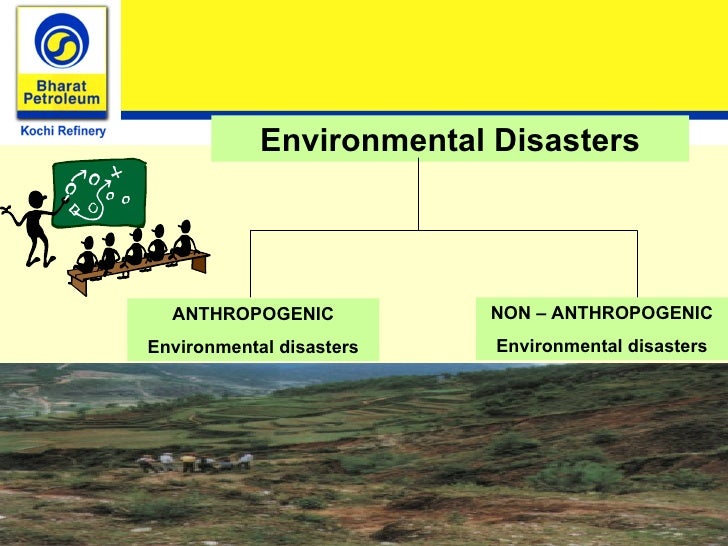 Bharat Petroleum

Kochi Refinery

Environmental Disasters

ANTHROPOGENIC
Environmental disasters

NON – ANTHROPOGENIC
Environmental disasters